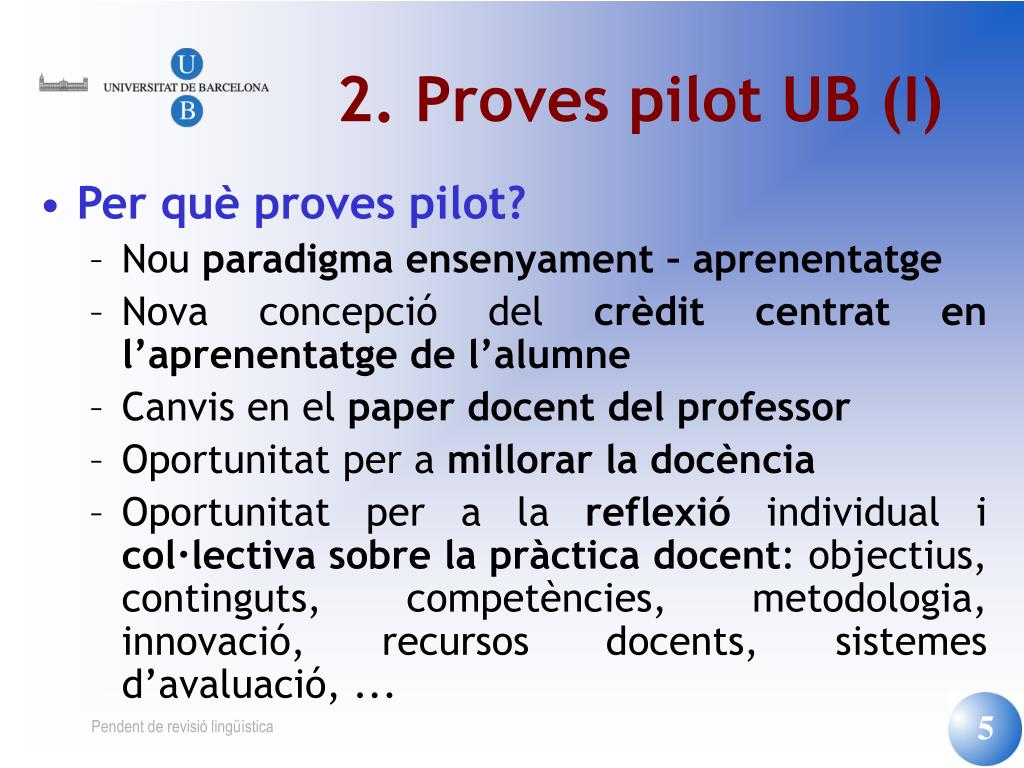 U
UNIVERSITAT DE BARCELONA
B

2. Proves pilot UB (I)

• Per què proves pilot?
– Nou paradigma ensenyament – aprenentatge
– Nova concepció del crèdit centrat en l'aprenentatge de l'alumne
– Canvis en el paper docent del professor
– Oportunitat per a millorar la docència
– Oportunitat per a la reflexió individual i col·lectiva sobre la pràctica docent: objectius, continguts, competències, metodologia, innovació, recursos docents, sistemes d'avaluació, ...

Pendent de revisió lingüística

5